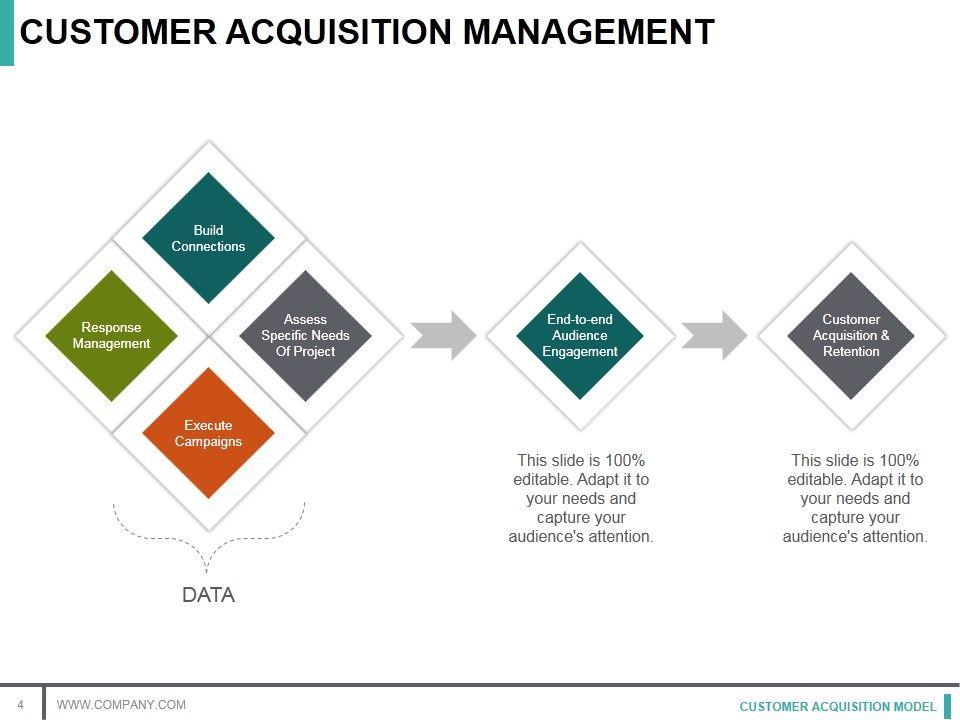 CUSTOMER ACQUISITION MANAGEMENT

Build Connections

Response Management

Assess Specific Needs Of Project

Execute Campaigns

DATA

End-to-end Audience Engagement

This slide is 100% editable. Adapt it to your needs and capture your audience's attention.

Customer Acquisition & Retention

This slide is 100% editable. Adapt it to your needs and capture your audience's attention.

4 WWW.COMPANY.COM

CUSTOMER ACQUISITION MODEL